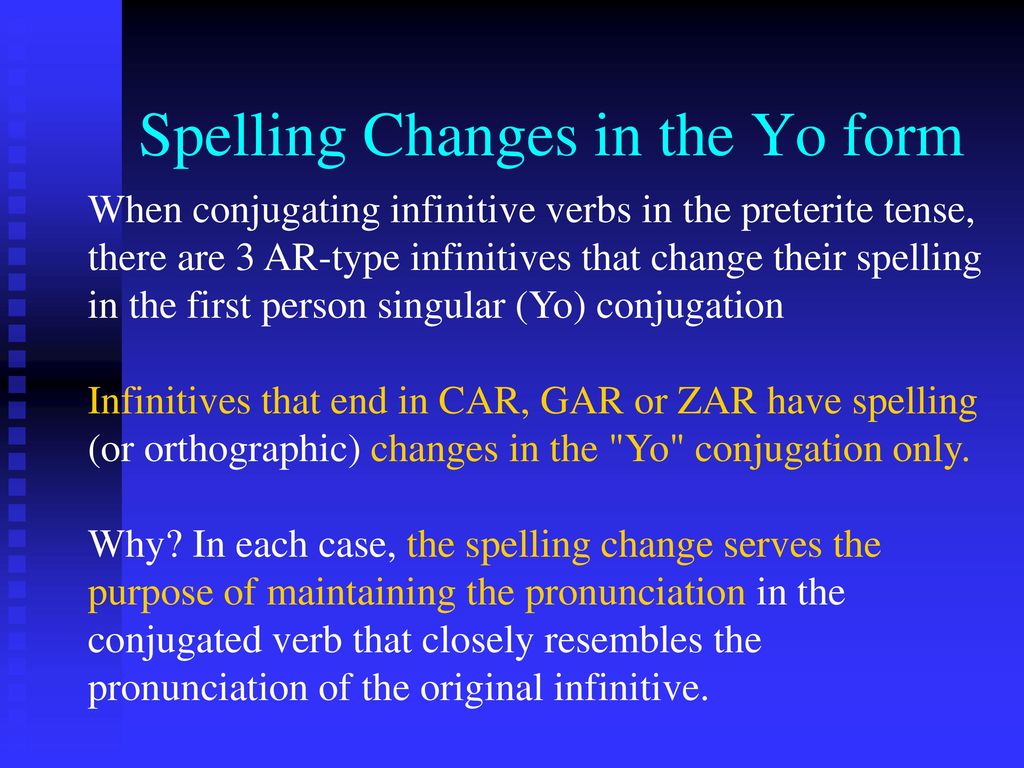 Spelling Changes in the Yo form

When conjugating infinitive verbs in the preterite tense, there are 3 AR-type infinitives that change their spelling in the first person singular (Yo) conjugation

Infinitives that end in CAR, GAR or ZAR have spelling (or orthographic) changes in the "Yo" conjugation only.

Why? In each case, the spelling change serves the purpose of maintaining the pronunciation in the conjugated verb that closely resembles the pronunciation of the original infinitive.